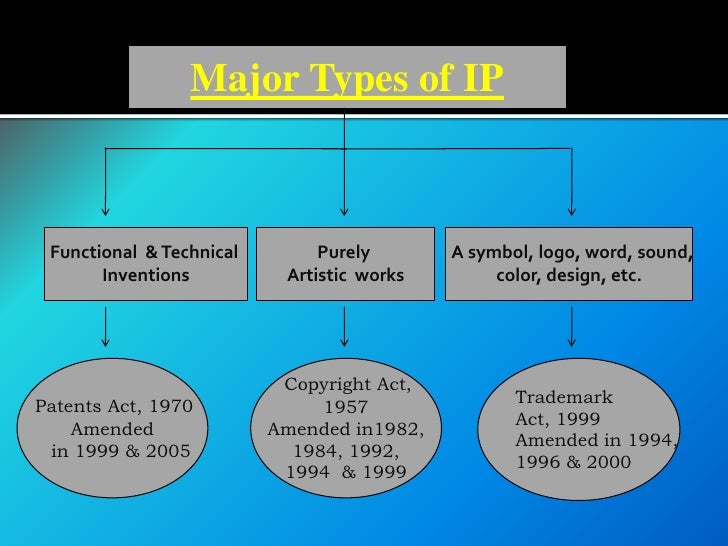 Major Types of IP

Functional & Technical Inventions

Purely Artistic works

A symbol, logo, word, sound, color, design, etc.

Patents Act, 1970 Amended in 1999 & 2005

Copyright Act, 1957 Amended in1982, 1984, 1992, 1994 & 1999

Trademark Act, 1999 Amended in 1994, 1996 & 2000